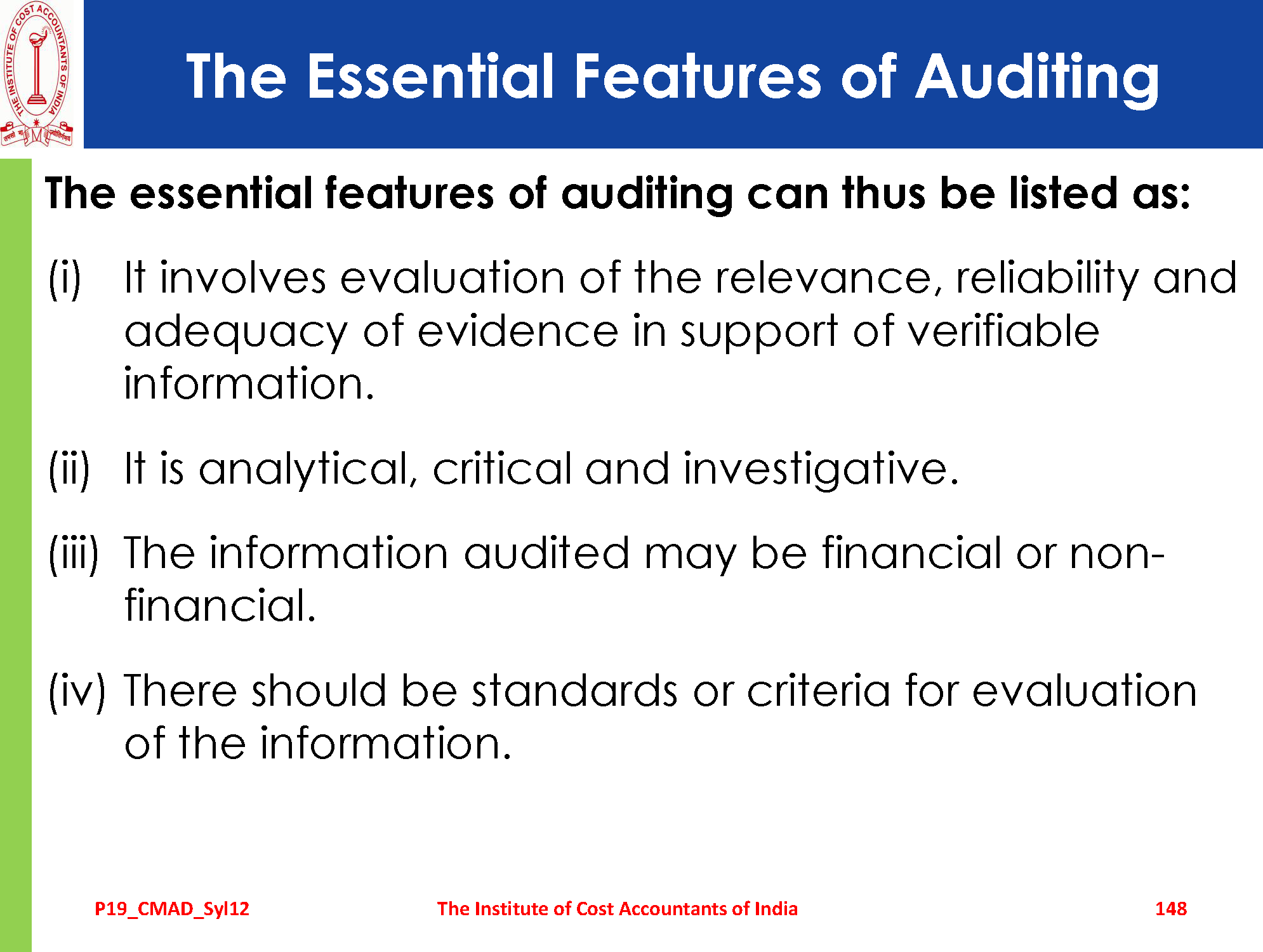 THE INSTITUTE OF COST ACCOUNTANTS OF INDIA

The Essential Features of Auditing

The essential features of auditing can thus be listed as:

(i) It involves evaluation of the relevance, reliability and adequacy of evidence in support of verifiable information.

(ii) It is analytical, critical and investigative.

(iii) The information audited may be financial or non-financial.

(iv) There should be standards or criteria for evaluation of the information.

P19_CMAD_Syl12 The Institute of Cost Accountants of India 148